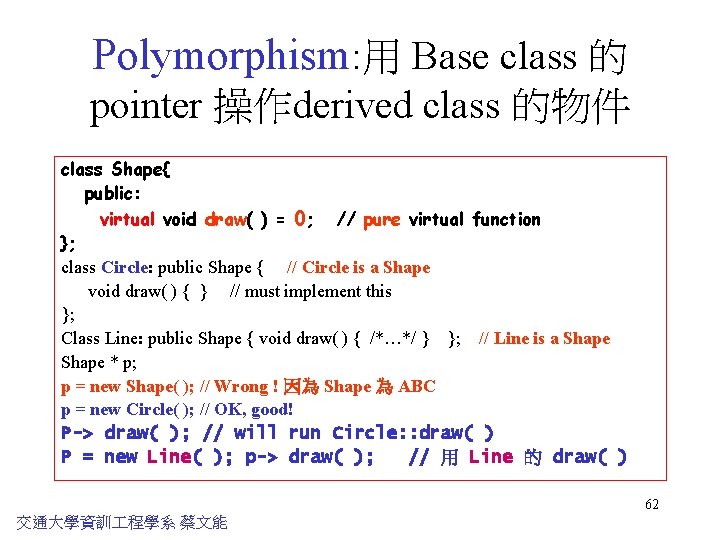 Polymorphism:用 Base class 的 pointer 操作derived class 的物件

class Shape{
public:
virtual void draw( ) = 0; // pure virtual function
};
class Circle: public Shape { // Circle is a Shape
void draw( ) { } // must implement this
};
Class Line: public Shape { void draw( ) { /*…*/ } }; // Line is a Shape
Shape * p;
p = new Shape( ); // Wrong ! 因為 Shape 為 ABC
p = new Circle( ); // OK, good!
P-> draw( ); // will run Circle::draw( )
P = new Line( ); p-> draw( ); // 用 Line 的 draw( )

62

交通大學資訓工程學系 蔡文能